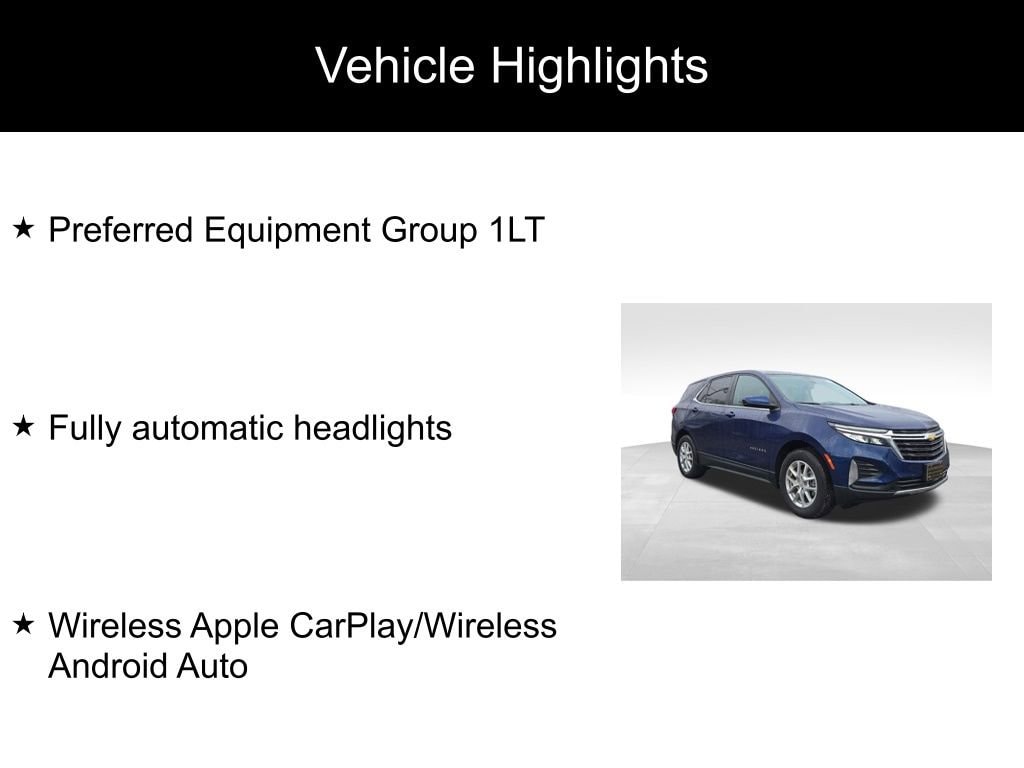 Vehicle Highlights

★ Preferred Equipment Group 1LT

★ Fully automatic headlights

★ Wireless Apple CarPlay/Wireless Android Auto